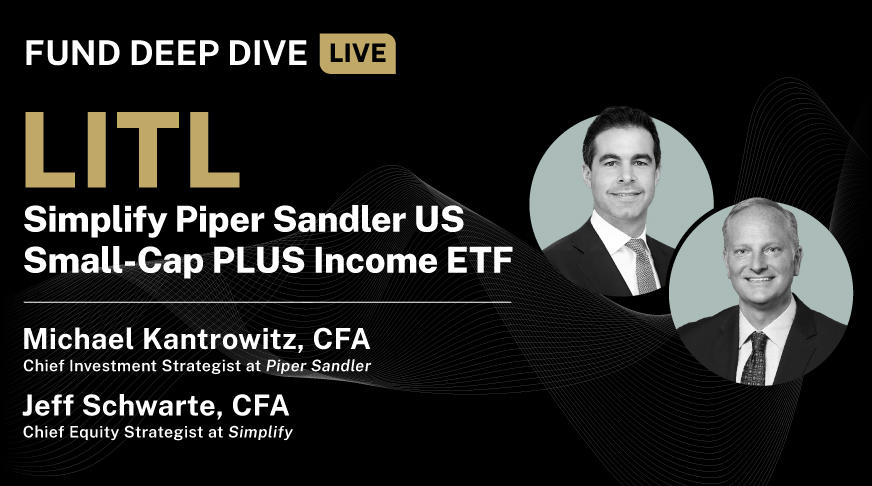 FUND DEEP DIVE LIVE

LITL

Simplify Piper Sandler US Small-Cap PLUS Income ETF

Michael Kantrowitz, CFA
Chief Investment Strategist at Piper Sandler

Jeff Schwarte, CFA
Chief Equity Strategist at Simplify